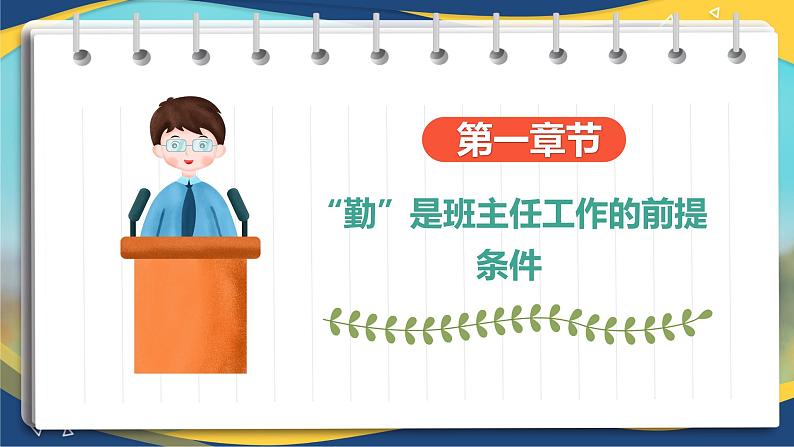 第一章节

“勤”是班主任工作的前提条件